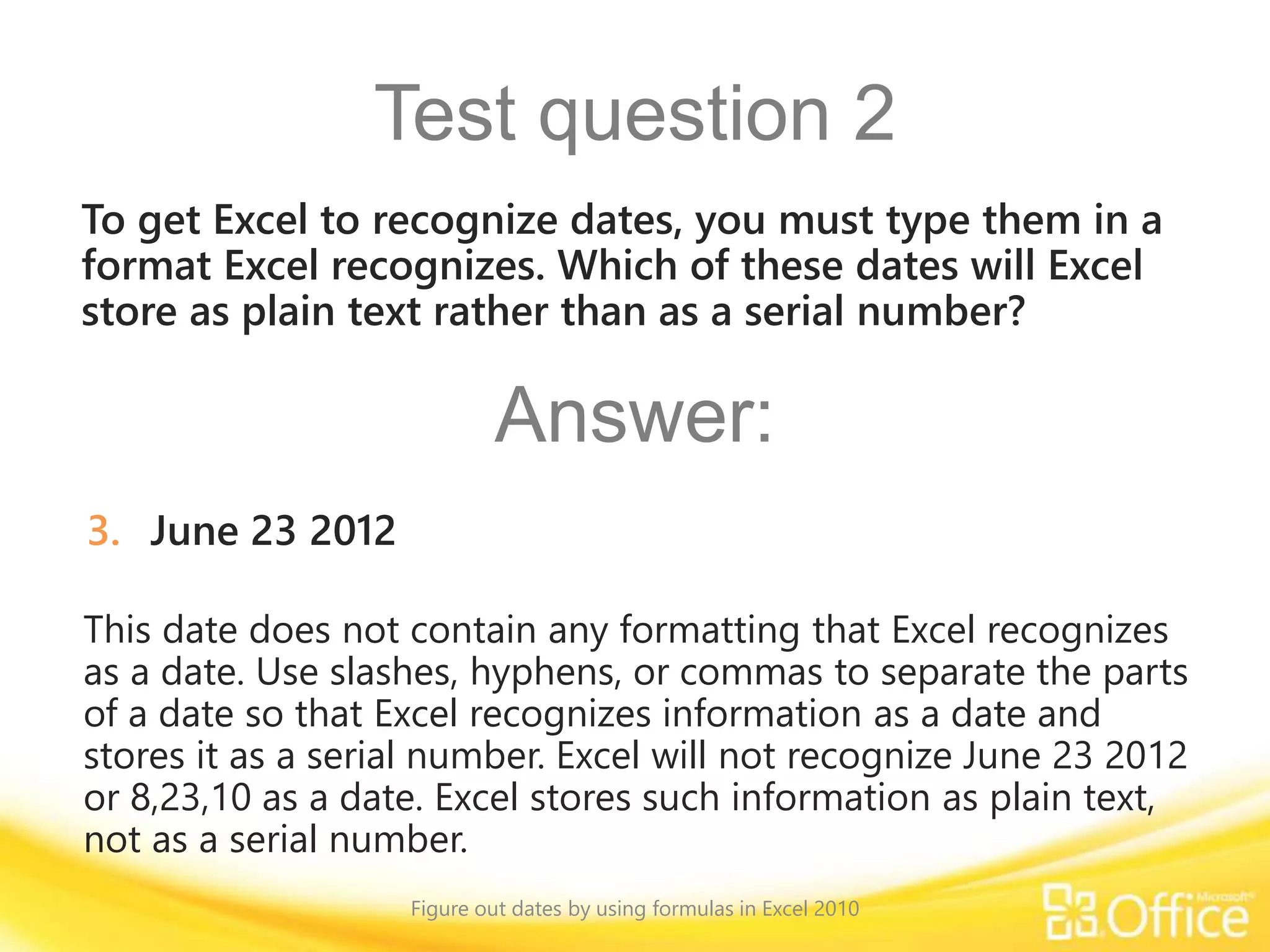 Test question 2

To get Excel to recognize dates, you must type them in a format Excel recognizes. Which of these dates will Excel store as plain text rather than as a serial number?

Answer:

3. June 23 2012

This date does not contain any formatting that Excel recognizes as a date. Use slashes, hyphens, or commas to separate the parts of a date so that Excel recognizes information as a date and stores it as a serial number. Excel will not recognize June 23 2012 or 8,23,10 as a date. Excel stores such information as plain text, not as a serial number.

Figure out dates by using formulas in Excel 2010

Microsoft® Office